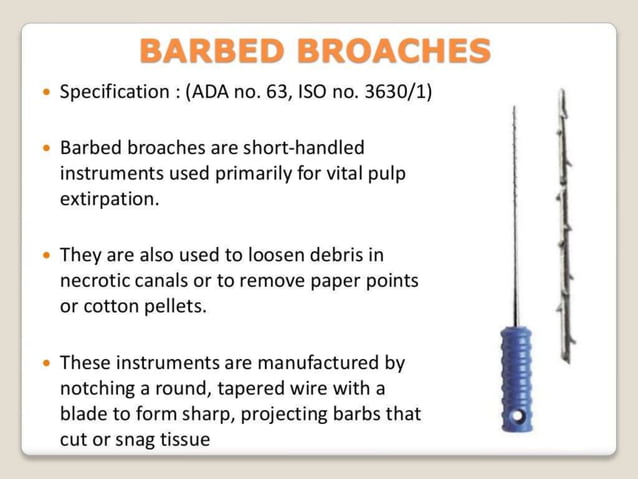 BARBED BROACHES

• Specification : (ADA no. 63, ISO no. 3630/1)

• Barbed broaches are short-handled instruments used primarily for vital pulp extirpation.

• They are also used to loosen debris in necrotic canals or to remove paper points or cotton pellets.

• These instruments are manufactured by notching a round, tapered wire with a blade to form sharp, projecting barbs that cut or snag tissue